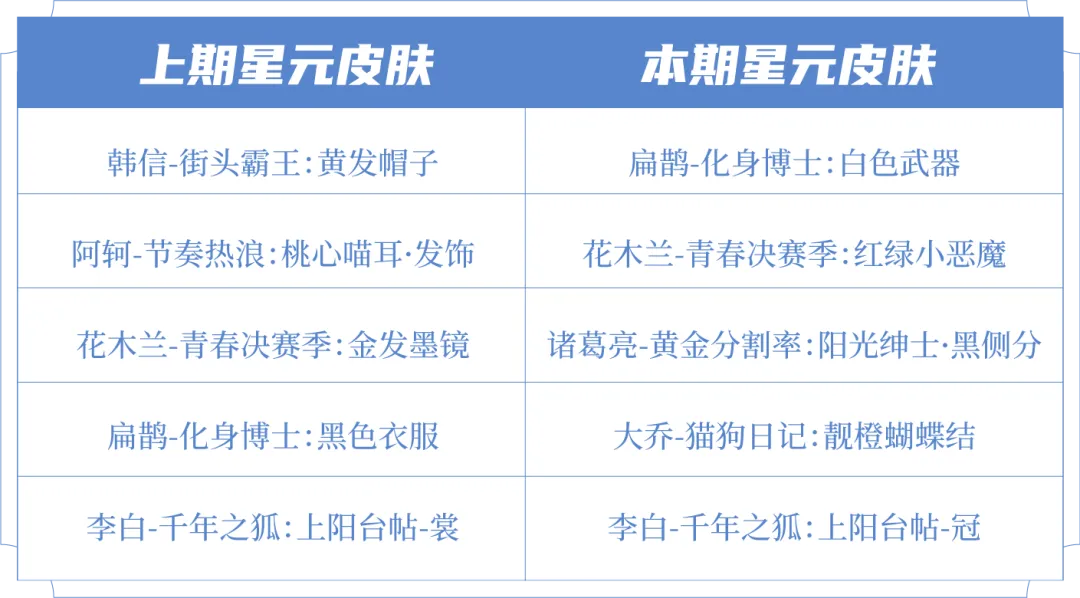 | 上期星元皮肤 | 本期星元皮肤 |
|---|---|
| 韩信-街头霸王:黄发帽子 | 扁鹊-化身博士:白色武器 |
| 阿轲-节奏热浪:桃心喵耳·发饰 | 花木兰-青春决赛季:红绿小恶魔 |
| 花木兰-青春决赛季:金发墨镜 | 诸葛亮-黄金分割率:阳光绅士·黑侧分 |
| 扁鹊-化身博士:黑色衣服 | 大乔-猫狗日记:靓橙蝴蝶结 |
| 李白-千年之狐:上阳台帖-裳 | 李白-千年之狐:上阳台帖-冠 |